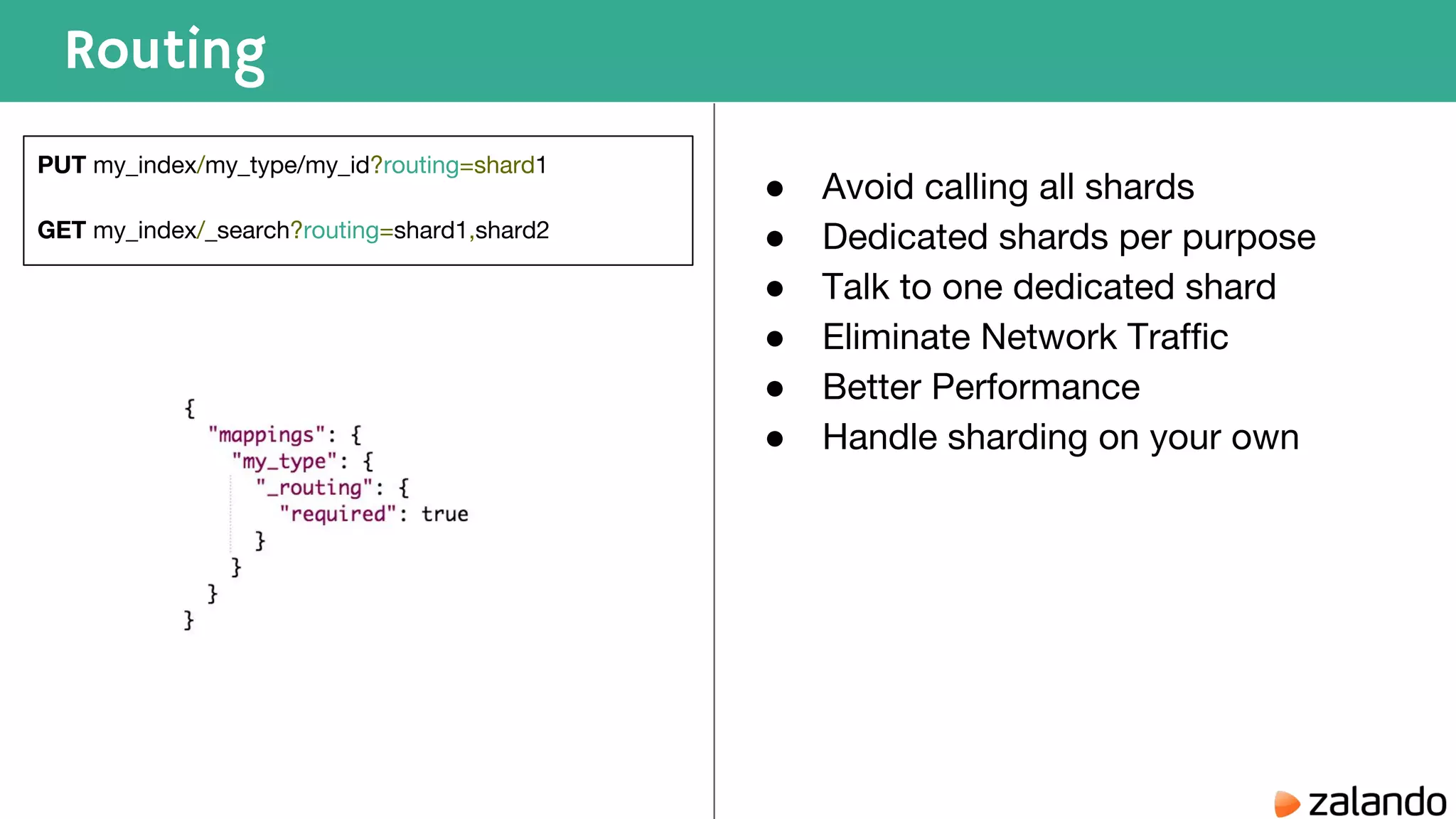 Routing

PUT my_index/my_type/my_id?routing=shard1

GET my_index/_search?routing=shard1,shard2

{
  "mappings": {
    "my_type": {
      "_routing": {
        "required": true
      }
    }
  }
}

- Avoid calling all shards
- Dedicated shards per purpose
- Talk to one dedicated shard
- Eliminate Network Traffic
- Better Performance
- Handle sharding on your own

zalando